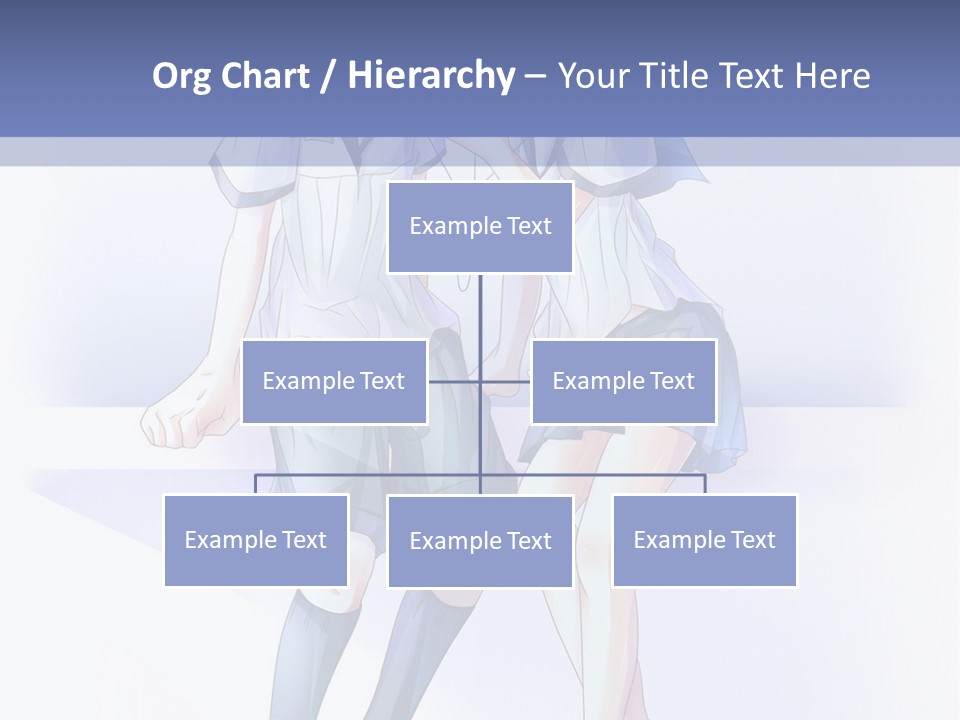 Org Chart / Hierarchy – Your Title Text Here

Example Text

Example Text

Example Text

Example Text

Example Text

Example Text